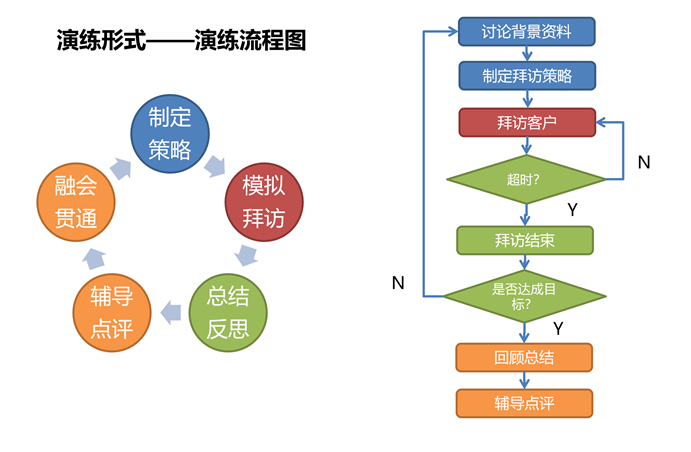 演练形式——演练流程图

制定策略

模拟拜访

总结反思

辅导点评

融会贯通

讨论背景资料

制定拜访策略

拜访客户

超时?

N

Y

拜访结束

是否达成目标?

N

Y

回顾总结

辅导点评